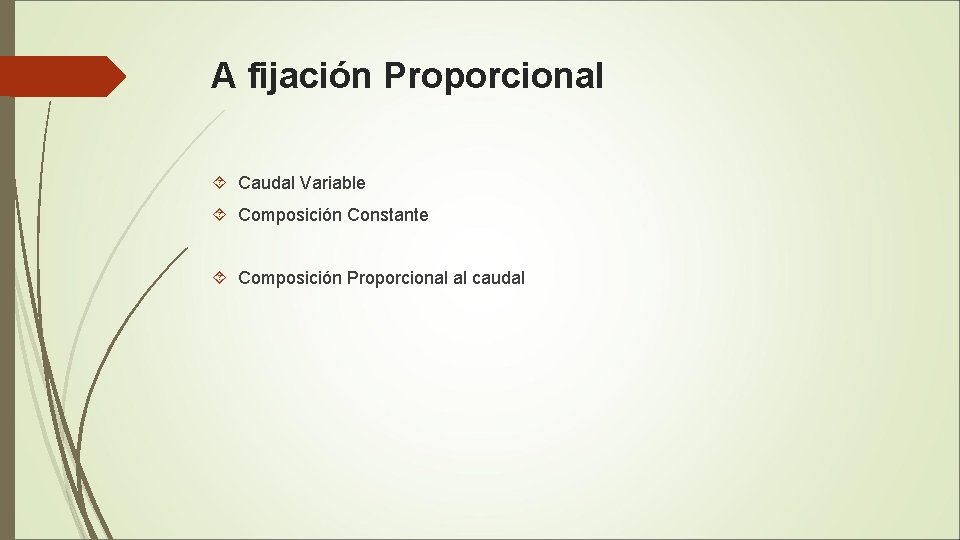 A fijación Proporcional

Caudal Variable

Composición Constante

Composición Proporcional al caudal